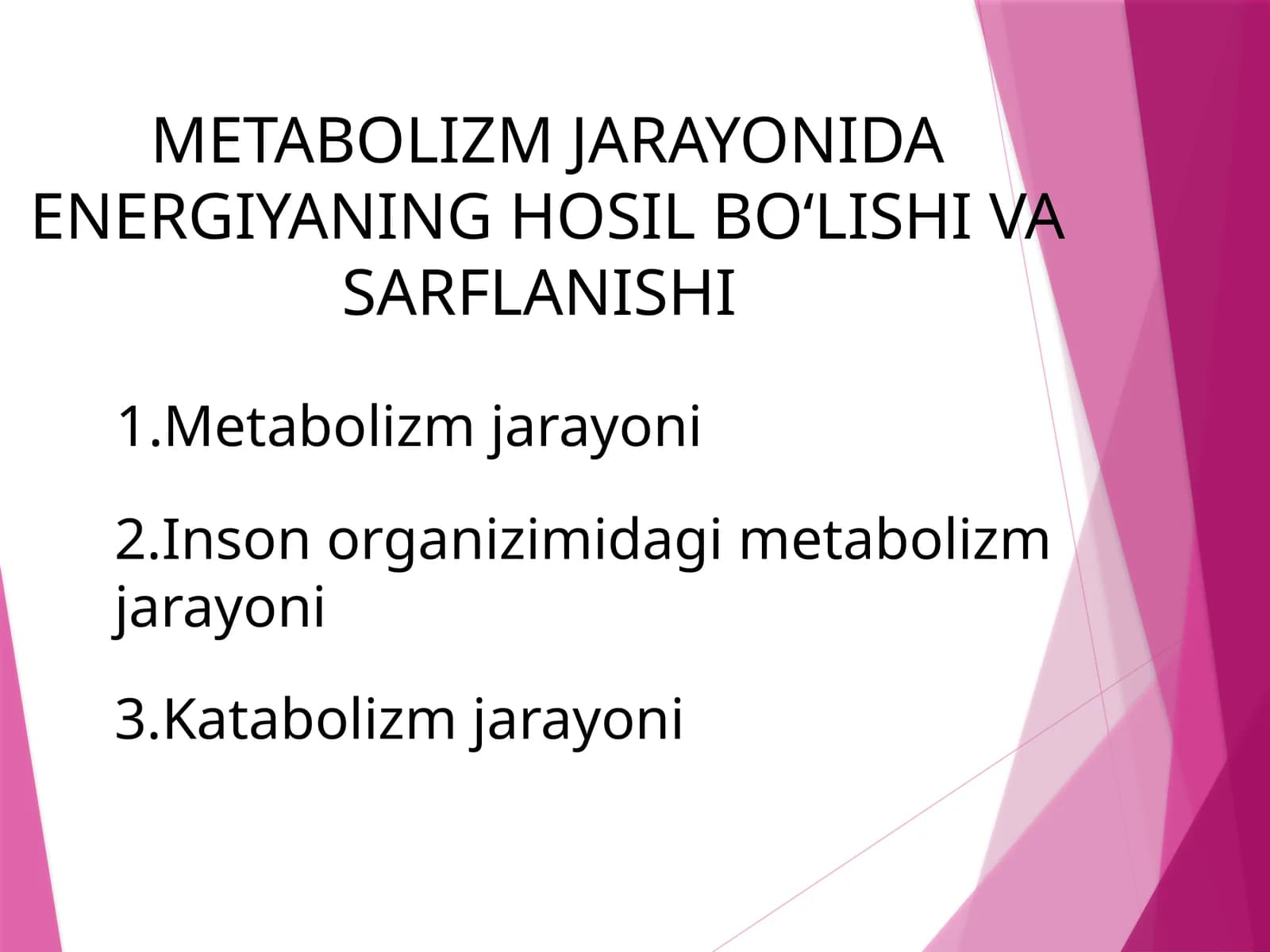 METABOLIZM JARAYONIDA ENERGIYANING HOSIL BO‘LISHI VA SARFLANISHI

1.Metabolizm jarayoni

2.Inson organizimidagi metabolizm jarayoni

3.Katabolizm jarayoni